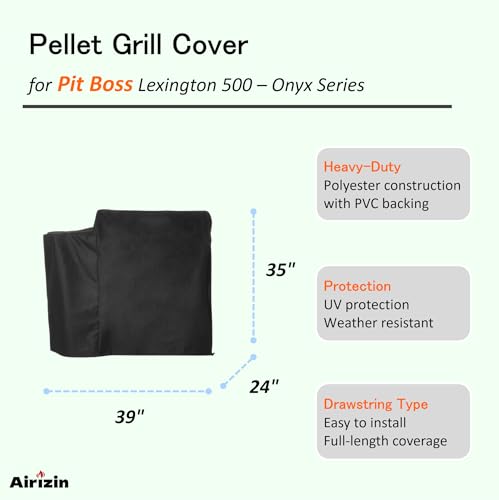 Pellet Grill Cover

for Pit Boss Lexington 500 – Onyx Series

35"

24"

39"

Heavy-Duty
Polyester construction with PVC backing

Protection
UV protection
Weather resistant

Drawstring Type
Easy to install
Full-length coverage

Airizin